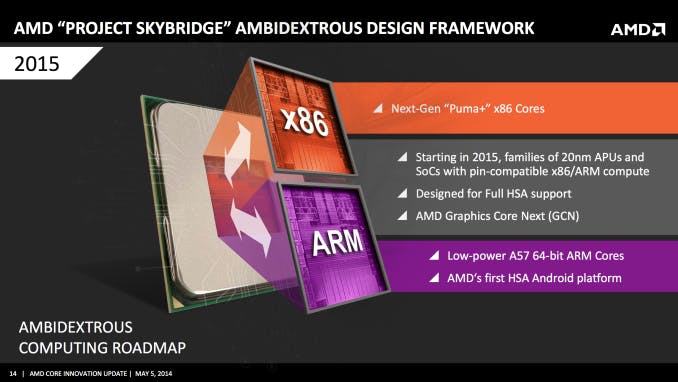 AMD "PROJECT SKYBRIDGE" AMBIDEXTROUS DESIGN FRAMEWORK

AMD

2015

x86

ARM

Next-Gen "Puma+" x86 Cores

Starting in 2015, families of 20nm APUs and SoCs with pin-compatible x86/ARM compute

Designed for Full HSA support

AMD Graphics Core Next (GCN)

Low-power A57 64-bit ARM Cores

AMD's first HSA Android platform

AMBIDEXTROUS COMPUTING ROADMAP

14 | AMD CORE INNOVATION UPDATE | MAY 5, 2014